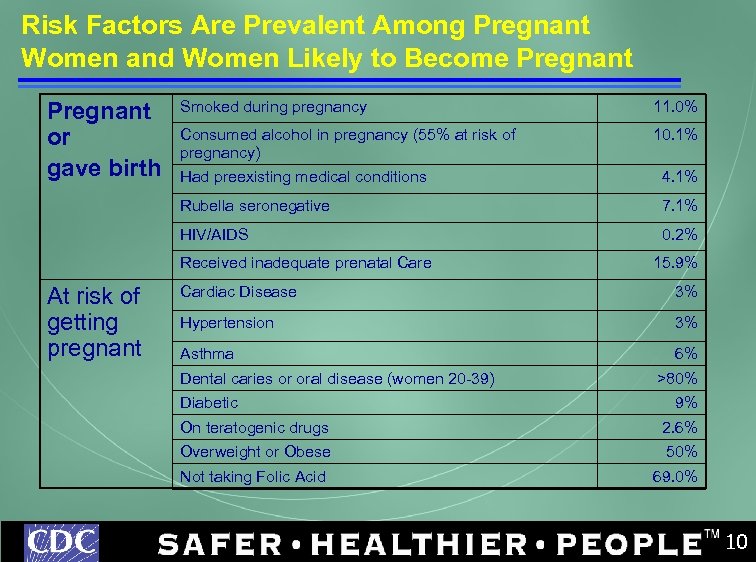 Risk Factors Are Prevalent Among Pregnant Women and Women Likely to Become Pregnant

| | | |
|---|---|---|
| Pregnant or gave birth | Smoked during pregnancy | 11.0% |
| | Consumed alcohol in pregnancy (55% at risk of pregnancy) | 10.1% |
| | Had preexisting medical conditions | 4.1% |
| | Rubella seronegative | 7.1% |
| | HIV/AIDS | 0.2% |
| | Received inadequate prenatal Care | 15.9% |
| At risk of getting pregnant | Cardiac Disease | 3% |
| | Hypertension | 3% |
| | Asthma | 6% |
| | Dental caries or oral disease (women 20-39) | >80% |
| | Diabetic | 9% |
| | On teratogenic drugs | 2.6% |
| | Overweight or Obese | 50% |
| | Not taking Folic Acid | 69.0% |

CDC

SAFER • HEALTHIER • PEOPLE™ 10